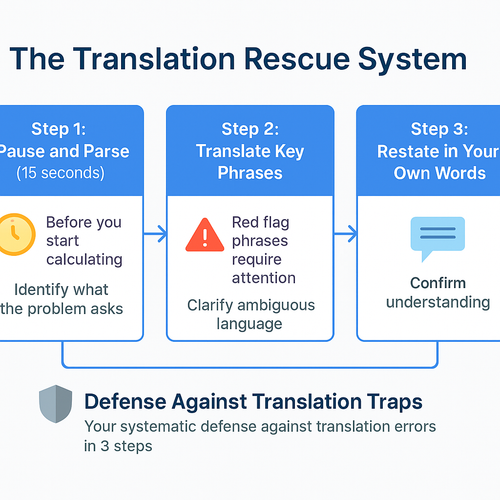 The Translation Rescue System

Step 1:
Pause and Parse
(15 seconds)

Before you start calculating

Identify what the problem asks

Step 2:
Translate Key Phrases

Red flag phrases require attention

Clarify ambiguous language

Step 3:
Restate in Your Own Words

Confirm understanding

Defense Against Translation Traps

Your systematic defense against translation errors in 3 steps